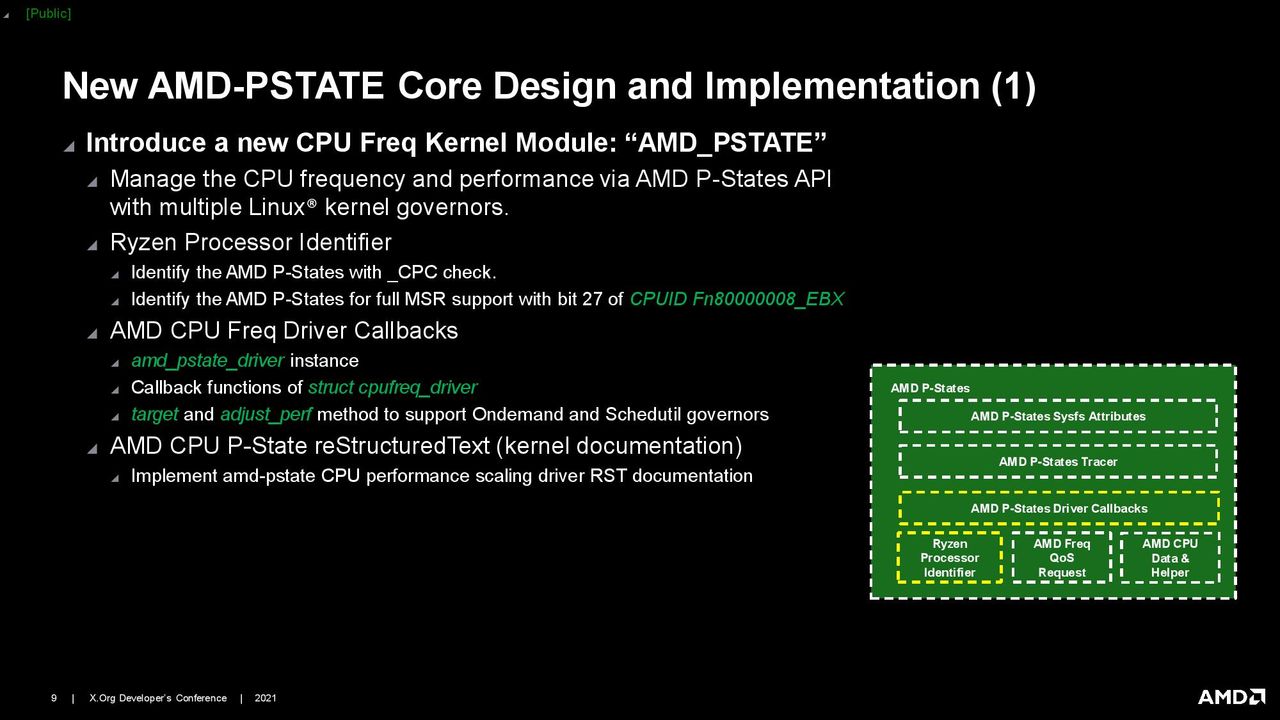 [Public]

New AMD-PSTATE Core Design and Implementation (1)

Introduce a new CPU Freq Kernel Module: “AMD_PSTATE”

Manage the CPU frequency and performance via AMD P-States API with multiple Linux® kernel governors.

Ryzen Processor Identifier

Identify the AMD P-States with _CPC check.

Identify the AMD P-States for full MSR support with bit 27 of CPUID Fn80000008_EBX

AMD CPU Freq Driver Callbacks

amd_pstate_driver instance

Callback functions of struct cpufreq_driver

target and adjust_perf method to support Ondemand and Schedutil governors

AMD CPU P-State reStructuredText (kernel documentation)

Implement amd-pstate CPU performance scaling driver RST documentation

AMD P-States

AMD P-States Sysfs Attributes

AMD P-States Tracer

AMD P-States Driver Callbacks

Ryzen Processor Identifier

AMD Freq QoS Request

AMD CPU Data & Helper

9 | X.Org Developer's Conference | 2021

AMD